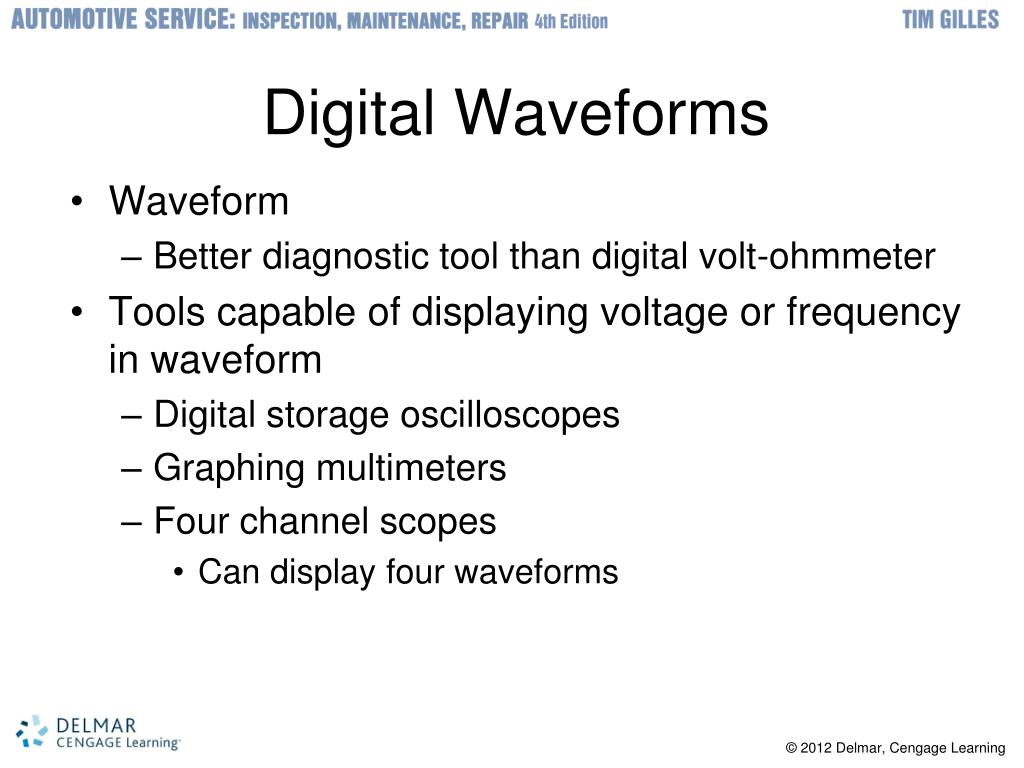 AUTOMOTIVE SERVICE: INSPECTION, MAINTENANCE, REPAIR 4th Edition TIM GILLES

Digital Waveforms

• Waveform
– Better diagnostic tool than digital volt-ohmmeter
• Tools capable of displaying voltage or frequency in waveform
– Digital storage oscilloscopes
– Graphing multimeters
– Four channel scopes
• Can display four waveforms

DELMAR CENGAGE Learning

© 2012 Delmar, Cengage Learning